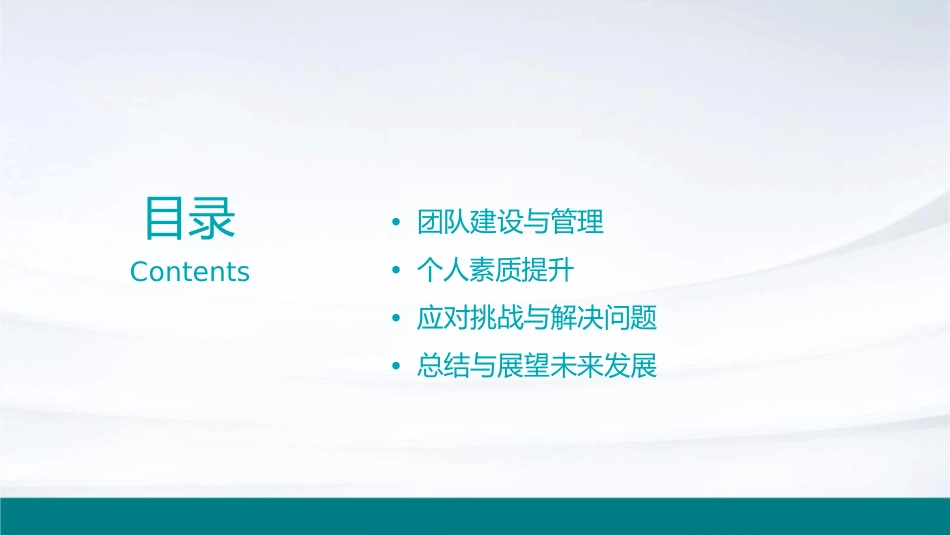 目录
Contents

• 团队建设与管理
• 个人素质提升
• 应对挑战与解决问题
• 总结与展望未来发展